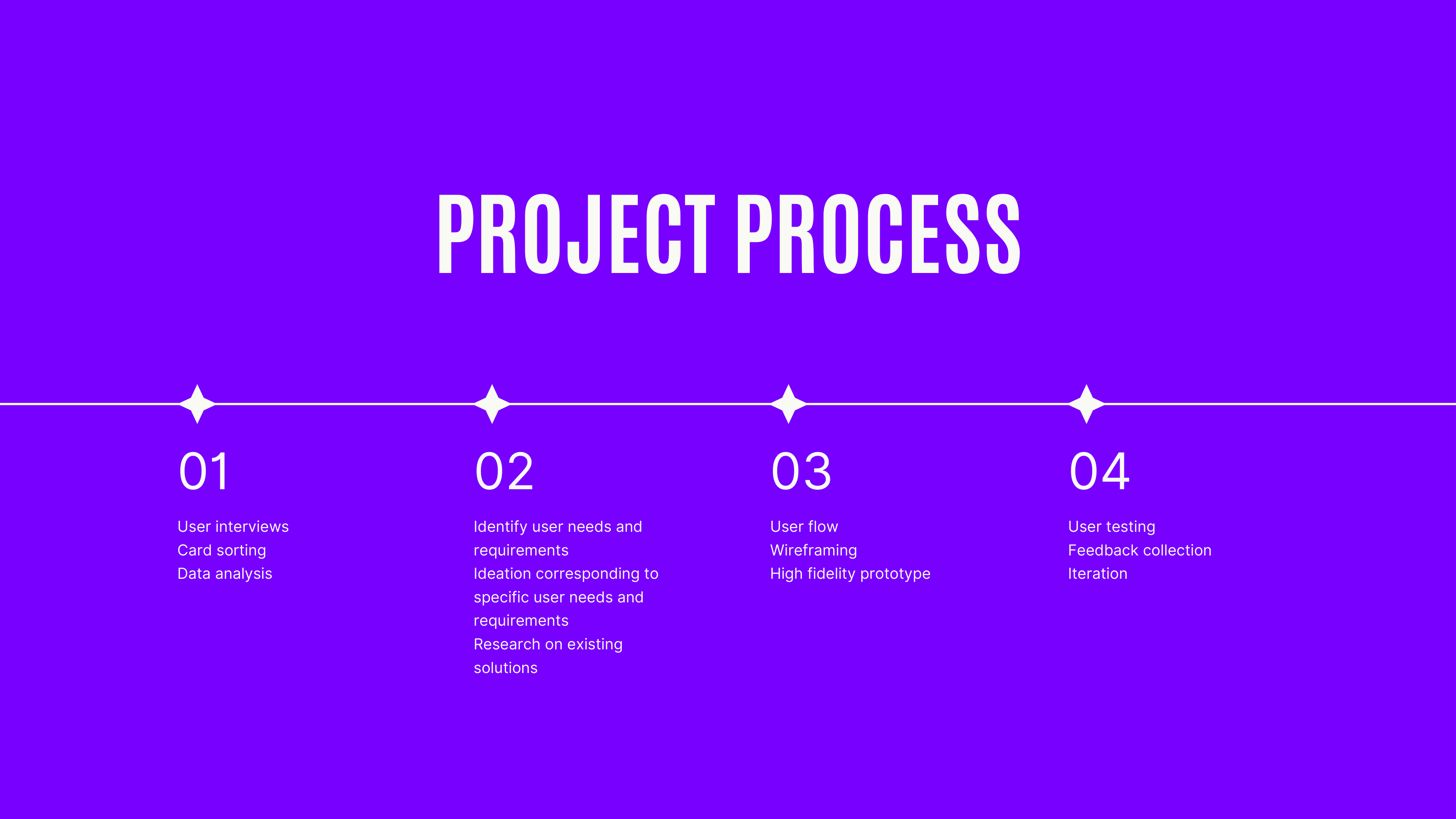 PROJECT PROCESS

01

User interviews
Card sorting
Data analysis

02

Identify user needs and requirements
Ideation corresponding to specific user needs and requirements
Research on existing solutions

03

User flow
Wireframing
High fidelity prototype

04

User testing
Feedback collection
Iteration